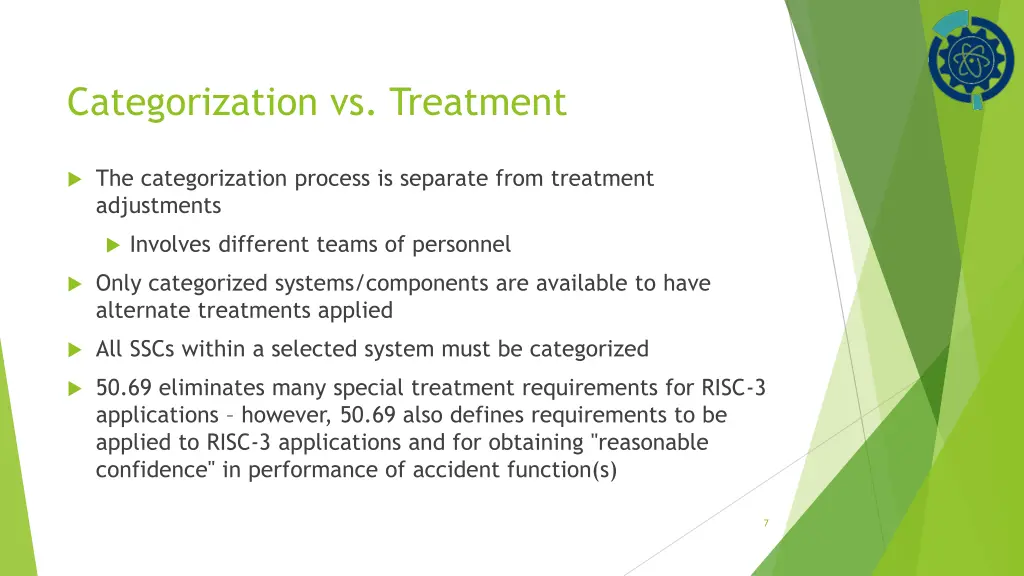 Categorization vs. Treatment

The categorization process is separate from treatment adjustments

Involves different teams of personnel

Only categorized systems/components are available to have alternate treatments applied

All SSCs within a selected system must be categorized

50.69 eliminates many special treatment requirements for RISC-3 applications – however, 50.69 also defines requirements to be applied to RISC-3 applications and for obtaining "reasonable confidence" in performance of accident function(s)

7